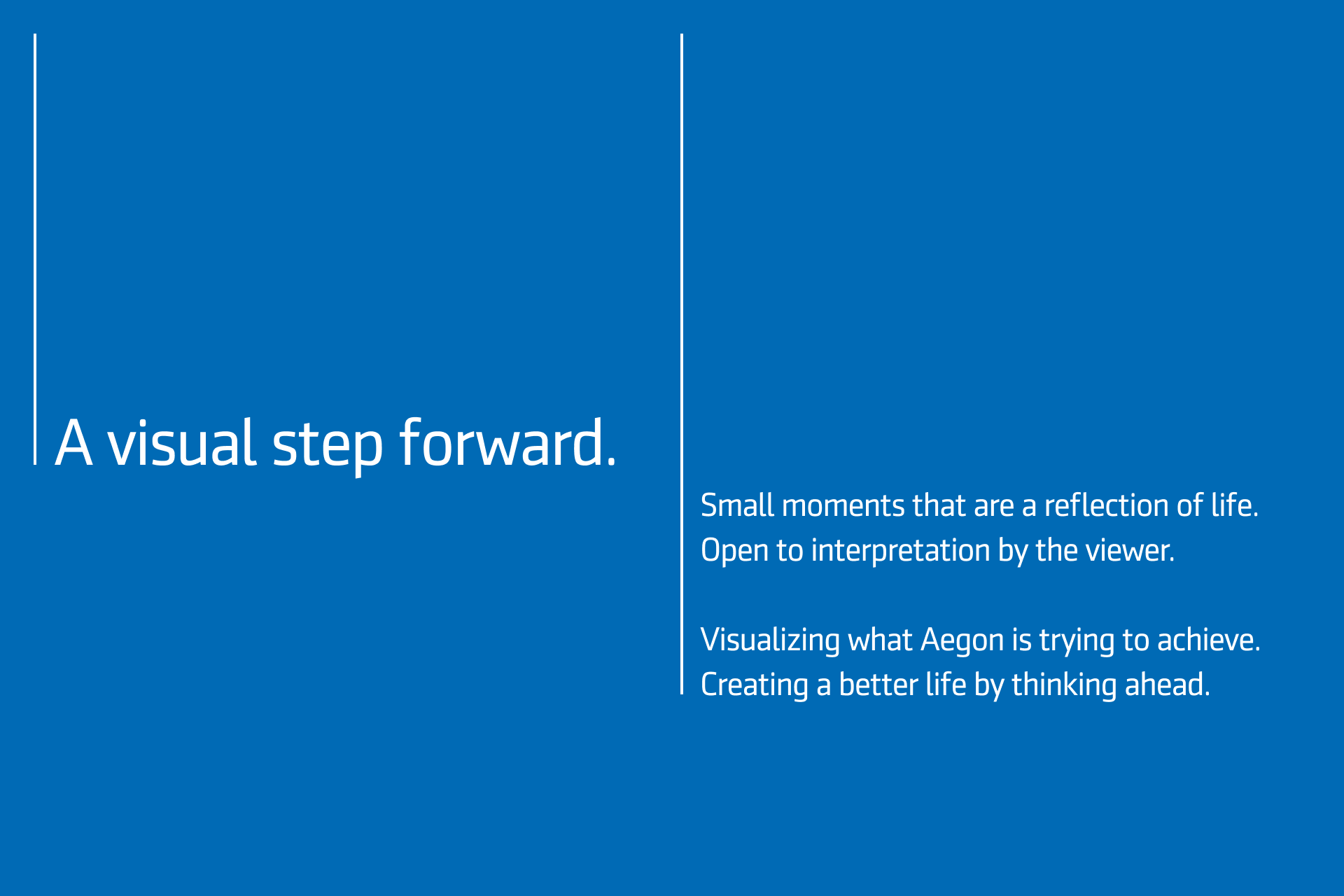 A visual step forward.

Small moments that are a reflection of life. Open to interpretation by the viewer.

Visualizing what Aegon is trying to achieve. Creating a better life by thinking ahead.